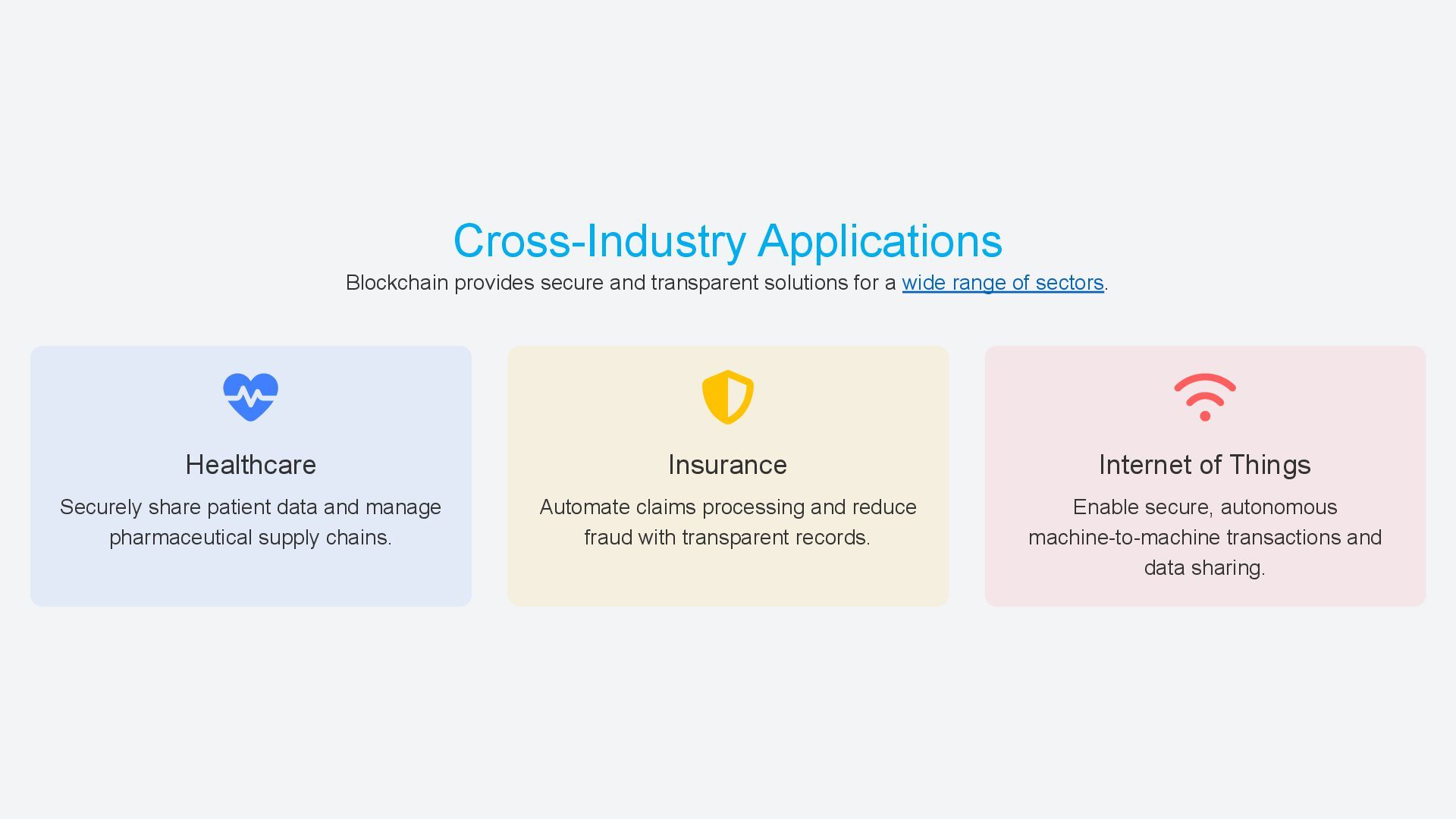 Cross-Industry Applications

Blockchain provides secure and transparent solutions for a wide range of sectors.

Healthcare

Securely share patient data and manage pharmaceutical supply chains.

Insurance

Automate claims processing and reduce fraud with transparent records.

Internet of Things

Enable secure, autonomous machine-to-machine transactions and data sharing.